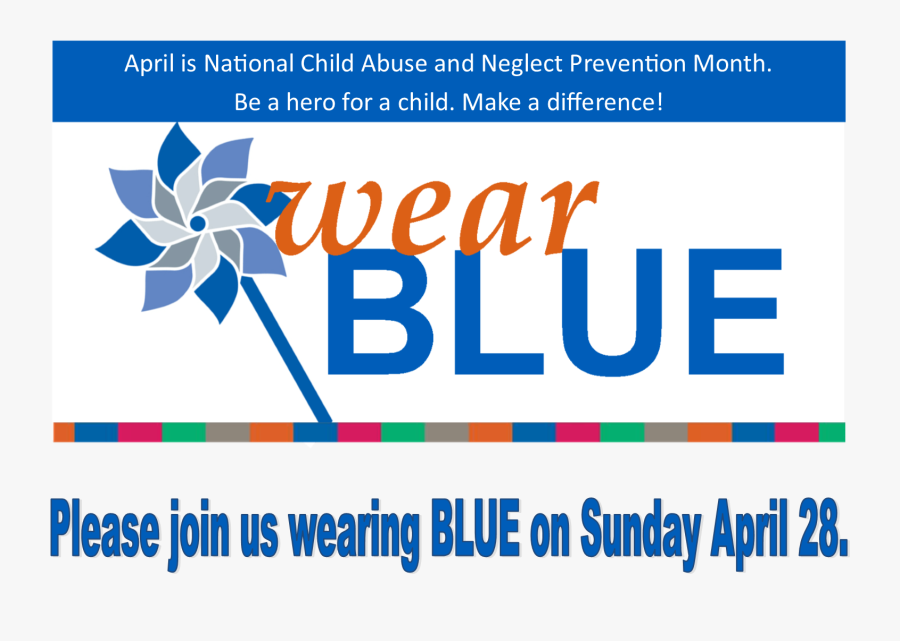 April is National Child Abuse and Neglect Prevention Month.
Be a hero for a child. Make a difference!

wear
BLUE

Please join us wearing BLUE on Sunday April 28.